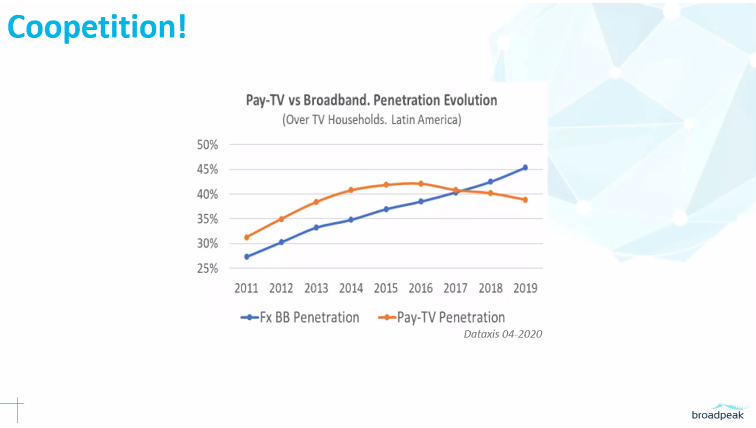 Coopetition!

Pay-TV vs Broadband. Penetration Evolution
(Over TV Households. Latin America)

50%
45%
40%
35%
30%
25%

2011 2012 2013 2014 2015 2016 2017 2018 2019

Fx BB Penetration Pay-TV Penetration

Dataxis 04-2020

broadpeak